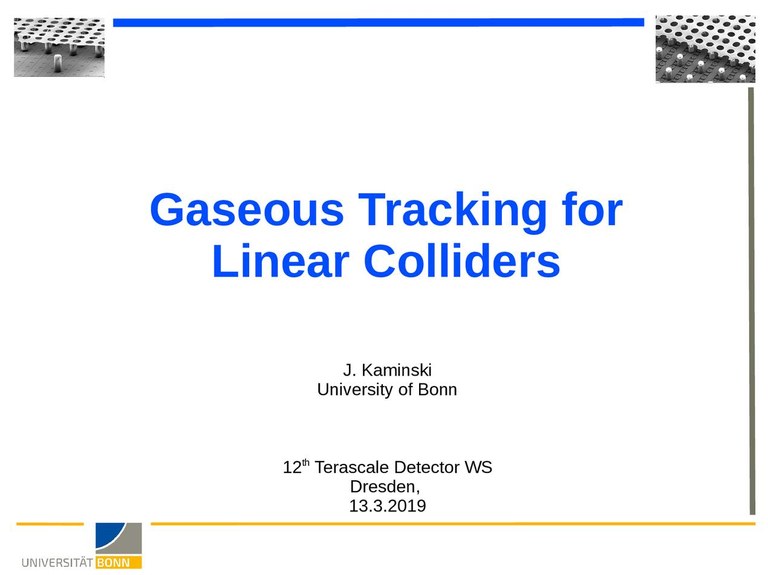 Gaseous Tracking for Linear Colliders

J. Kaminski
University of Bonn

12$^{th}$ Terascale Detector WS
Dresden,
13.3.2019

UNIVERSITÄT BONN